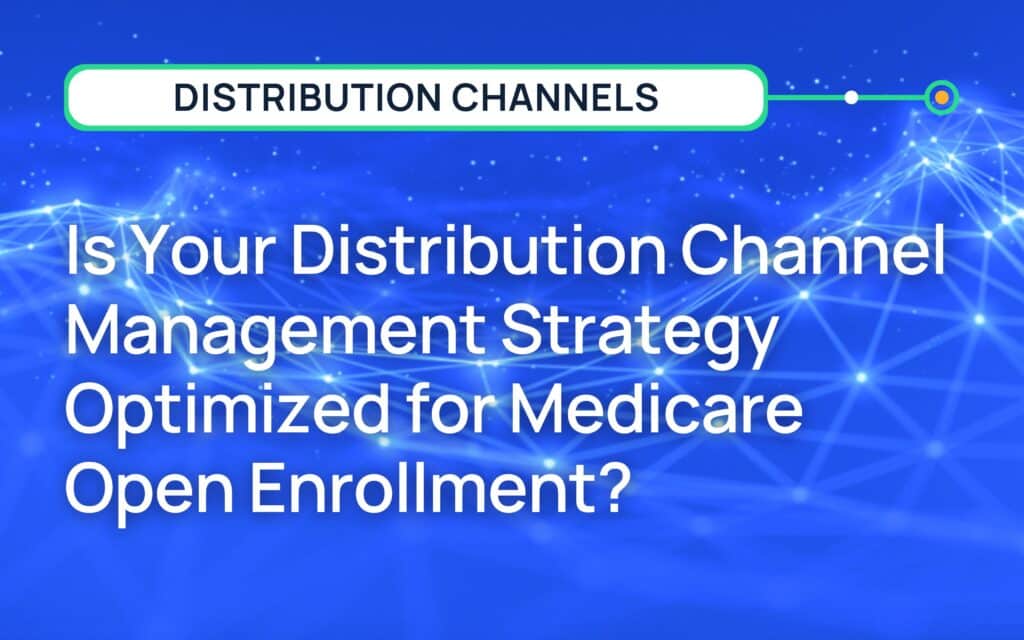 DISTRIBUTION CHANNELS

Is Your Distribution Channel Management Strategy Optimized for Medicare Open Enrollment?